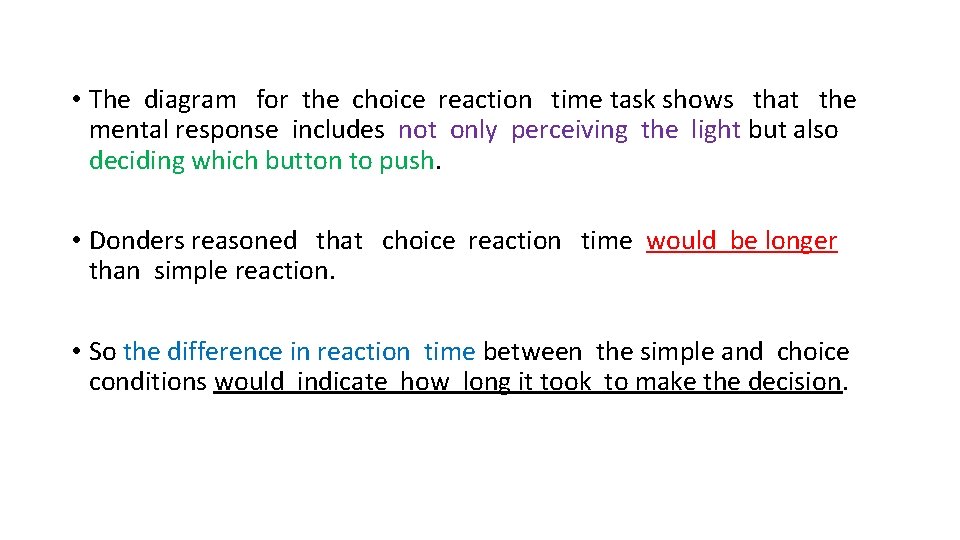 • The diagram for the choice reaction time task shows that the mental response includes not only perceiving the light but also deciding which button to push.

• Donders reasoned that choice reaction time would be longer than simple reaction.

• So the difference in reaction time between the simple and choice conditions would indicate how long it took to make the decision.